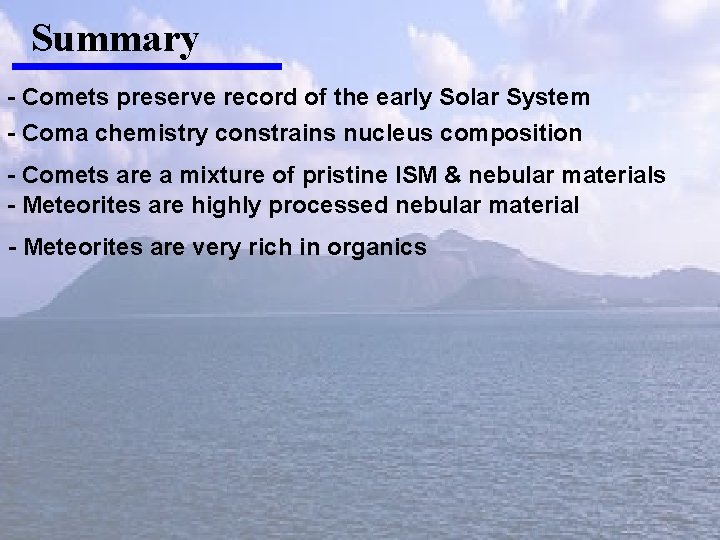 Summary

- Comets preserve record of the early Solar System
- Coma chemistry constrains nucleus composition

- Comets are a mixture of pristine ISM & nebular materials
- Meteorites are highly processed nebular material

- Meteorites are very rich in organics